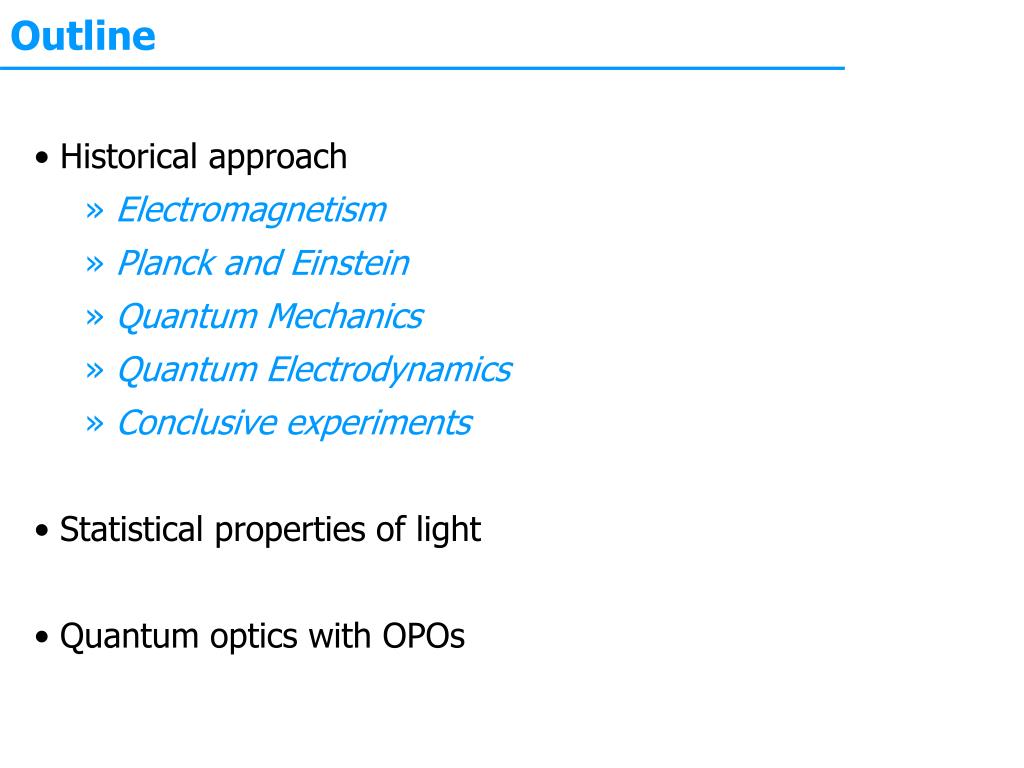 Outline

• Historical approach
» Electromagnetism
» Planck and Einstein
» Quantum Mechanics
» Quantum Electrodynamics
» Conclusive experiments

• Statistical properties of light

• Quantum optics with OPOs